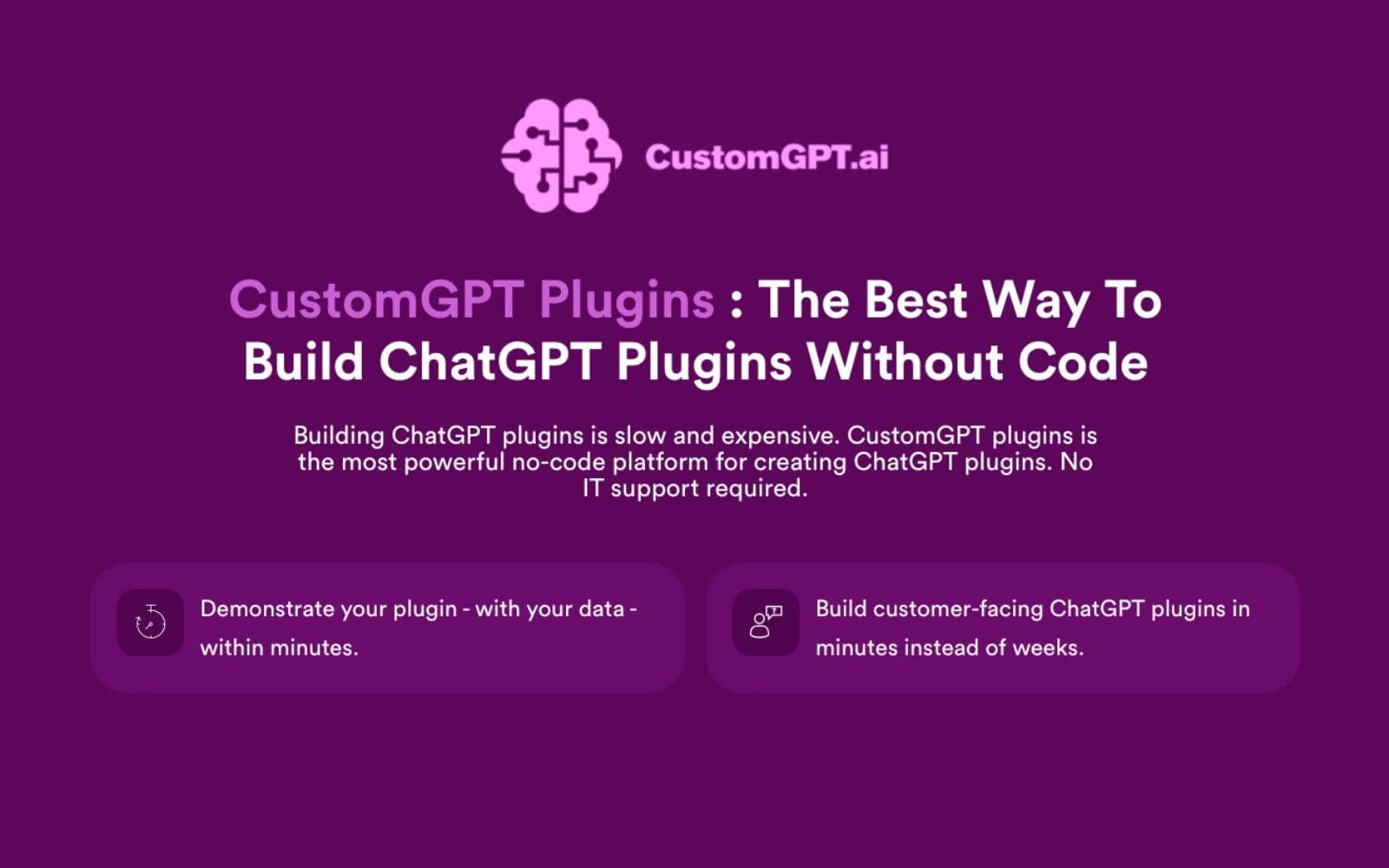 CustomGPT.ai

CustomGPT Plugins : The Best Way To Build ChatGPT Plugins Without Code

Building ChatGPT plugins is slow and expensive. CustomGPT plugins is the most powerful no-code platform for creating ChatGPT plugins. No IT support required.

Demonstrate your plugin - with your data - within minutes.

Build customer-facing ChatGPT plugins in minutes instead of weeks.